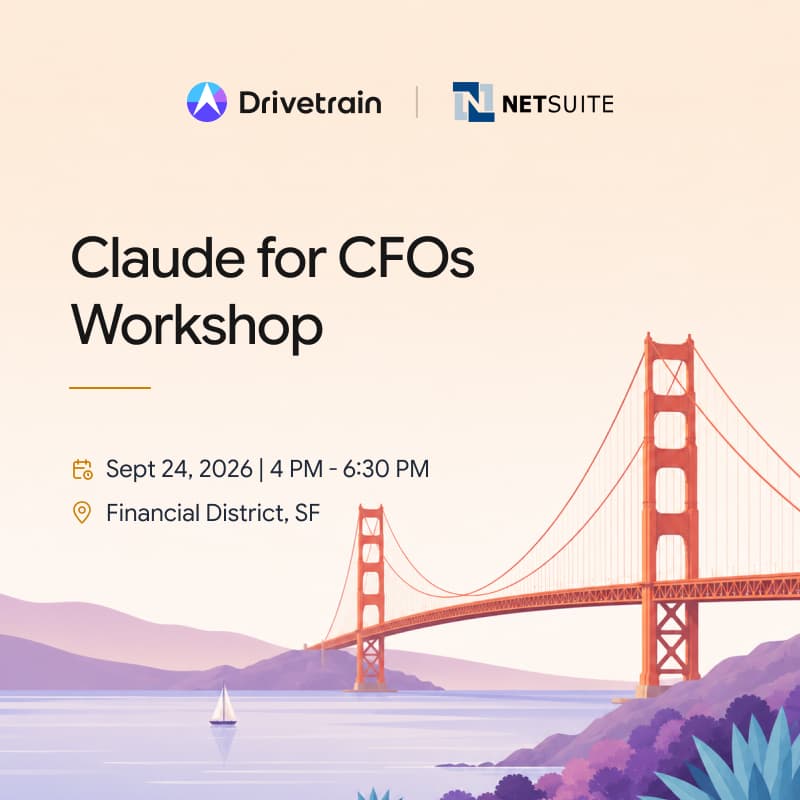 Drivetrain | NETSUITE

Claude for CFOs Workshop

Sept 24, 2026 | 4 PM - 6:30 PM

Financial District, SF